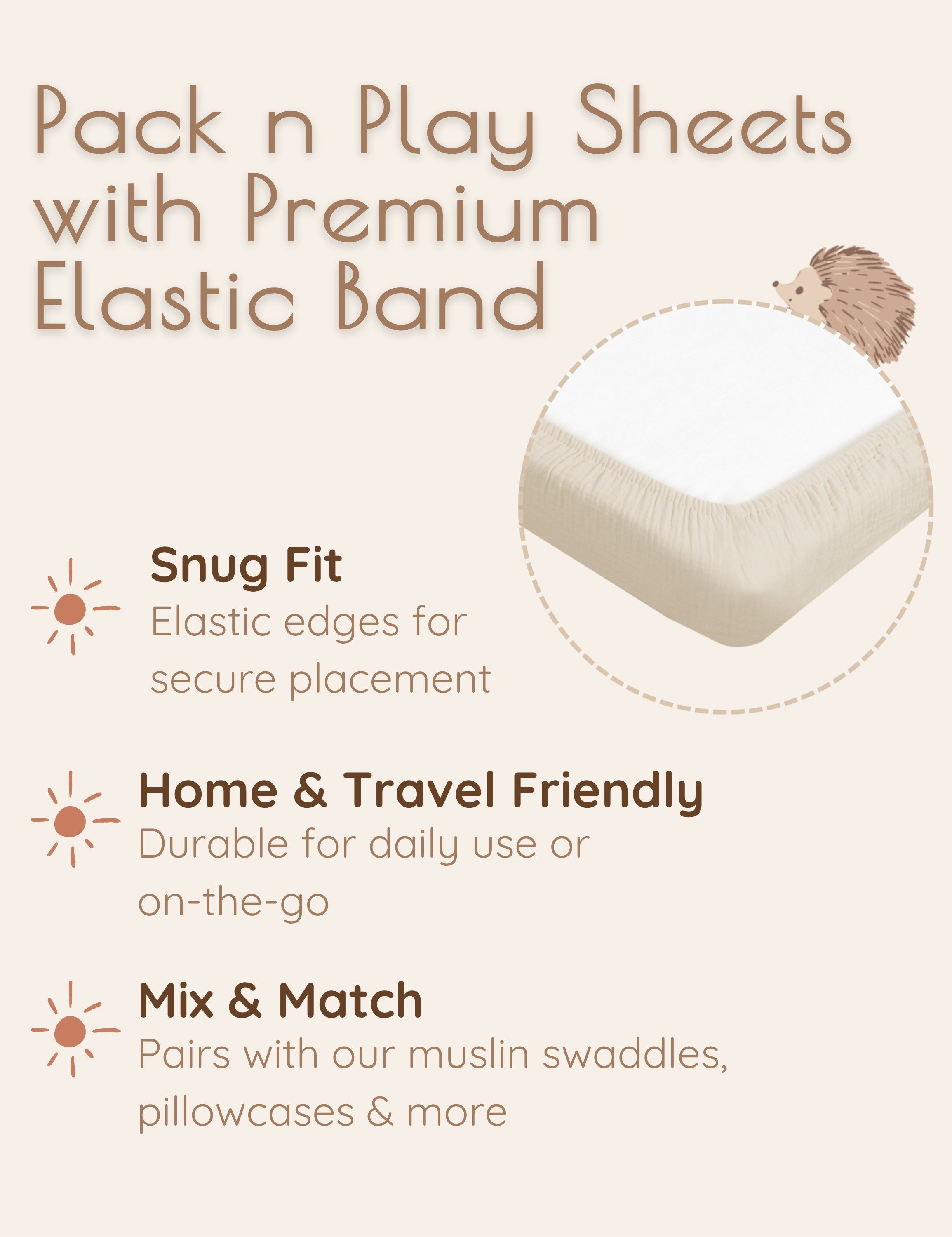 Pack n Play Sheets with Premium Elastic Band

Snug Fit
Elastic edges for secure placement

Home & Travel Friendly
Durable for daily use or on-the-go

Mix & Match
Pairs with our muslin swaddles, pillowcases & more